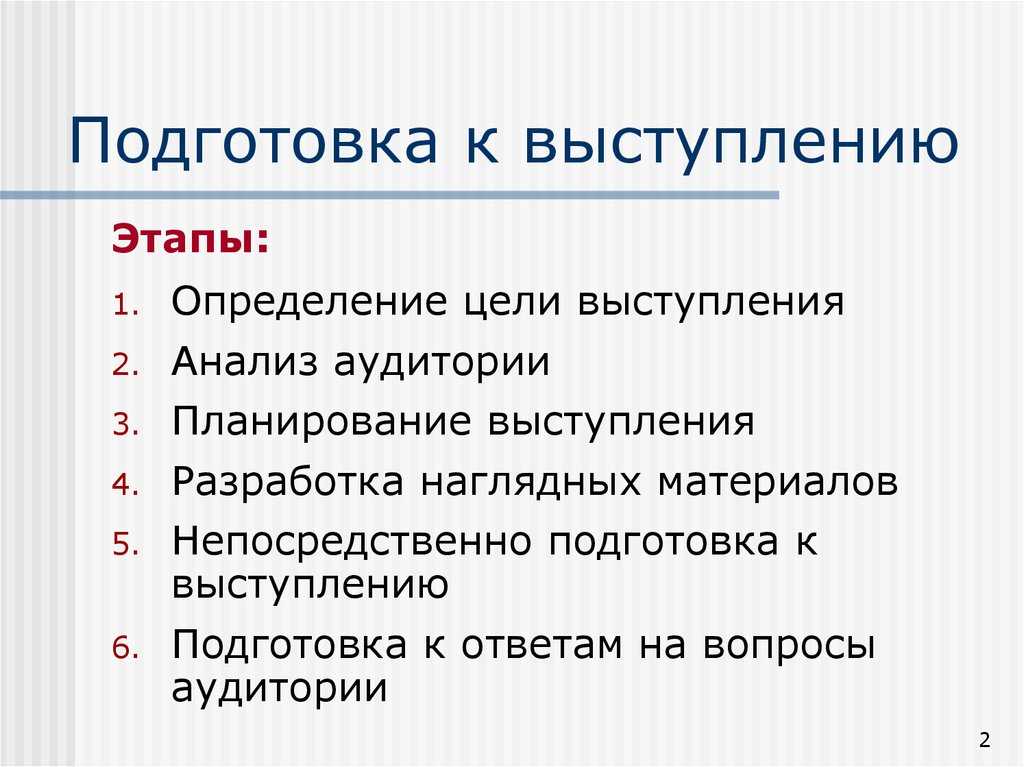 Подготовка к выступлению

Этапы:

1. Определение цели выступления
2. Анализ аудитории
3. Планирование выступления
4. Разработка наглядных материалов
5. Непосредственно подготовка к выступлению
6. Подготовка к ответам на вопросы аудитории

2